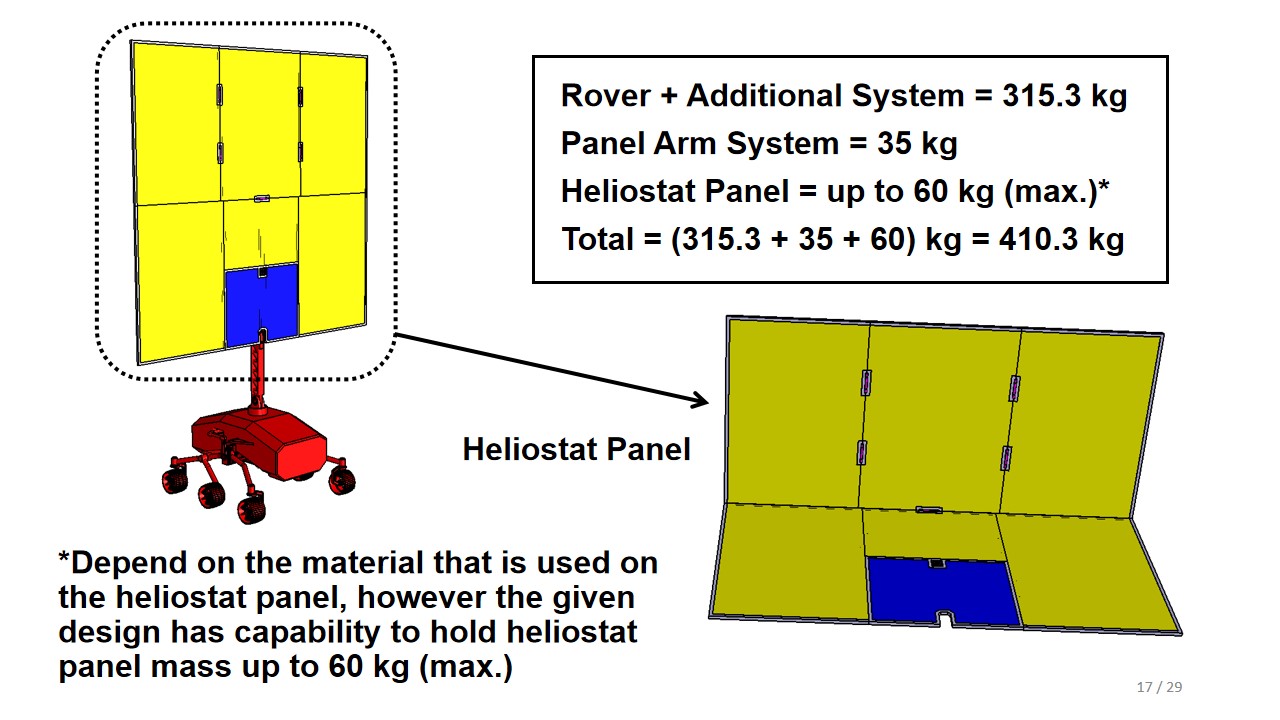 Rover + Additional System = 315.3 kg
Panel Arm System = 35 kg
Heliostat Panel = up to 60 kg (max.)*
Total = (315.3 + 35 + 60) kg = 410.3 kg

Heliostat Panel

*Depend on the material that is used on the heliostat panel, however the given design has capability to hold heliostat panel mass up to 60 kg (max.)

17 / 29